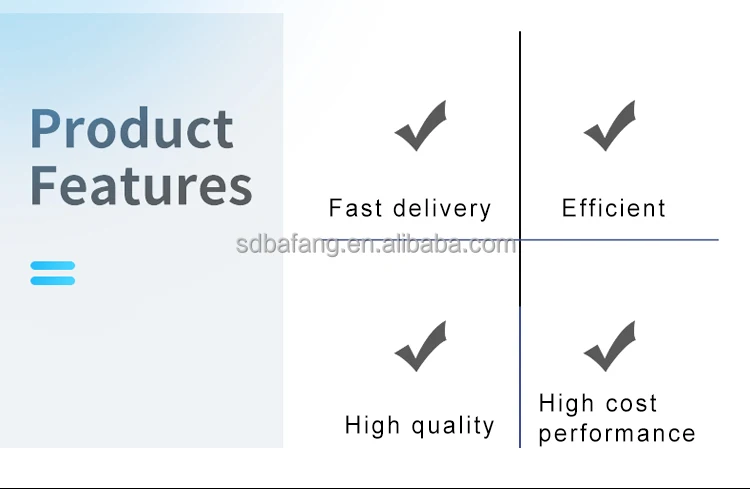 Product Features

Fast delivery

Efficient

sdbafang.en.alibaba.com

High quality

High cost performance